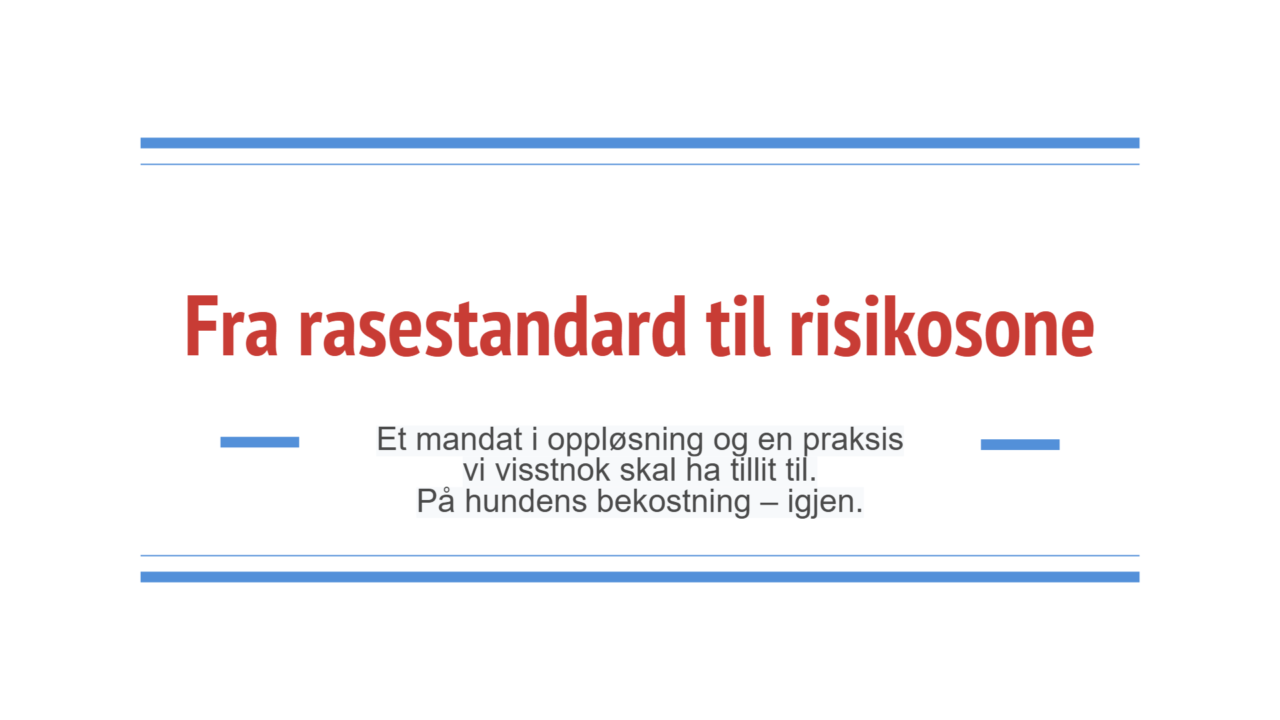 Fra rasestandard til risikosone

Et mandat i oppløsning og en praksis vi visstnok skal ha tillit til.
På hundens bekostning – igjen.